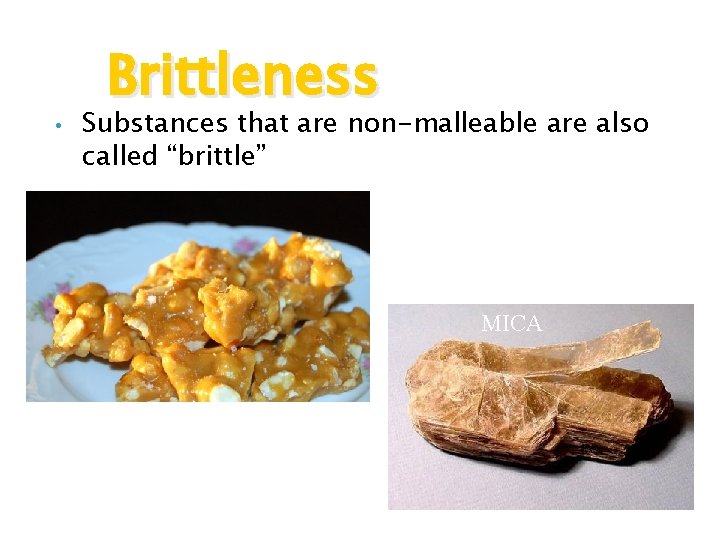 Brittleness

• Substances that are non-malleable are also called “brittle”

MICA